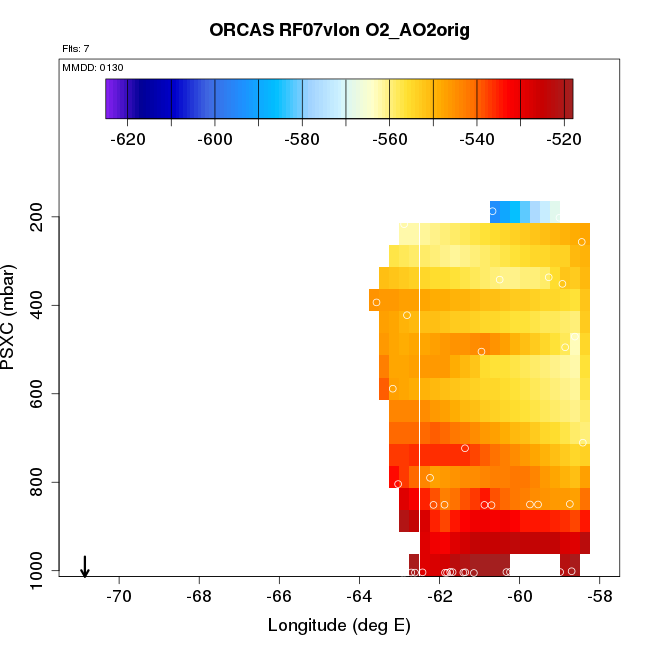 ORCAS RF07vlon O2_AO2orig

Flts: 7

MMDD: 0130

-620 -600 -580 -560 -540 -520

PSXC (mbar)

200
400
600
800
1000

-70 -68 -66 -64 -62 -60 -58

Longitude (deg E)